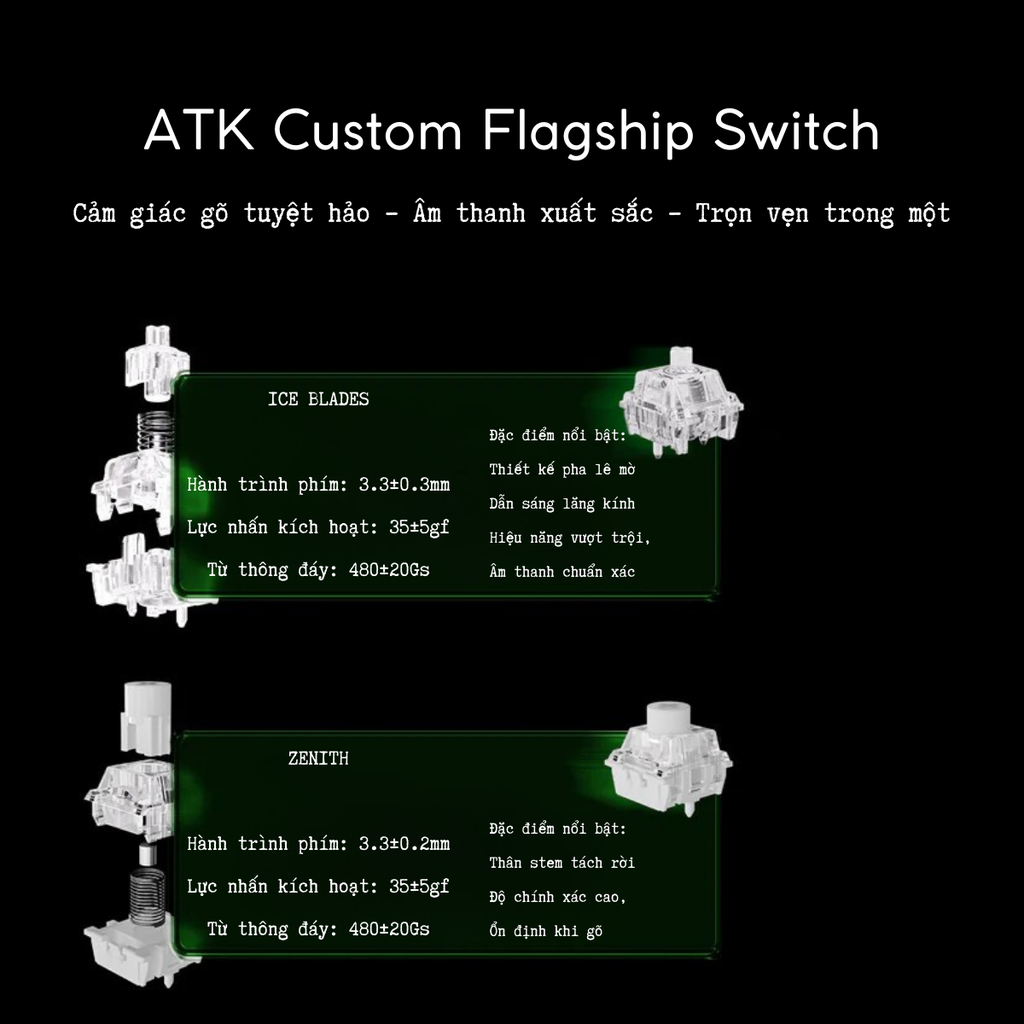 ATK Custom Flagship Switch

Cảm giác gõ tuyệt hảo - Âm thanh xuất sắc - Trọn vẹn trong một

ICE BLADES

Hành trình phím: 3.3±0.3mm

Lực nhấn kích hoạt: 35±5gf

Từ thông đáy: 480±20Gs

Đặc điểm nổi bật:

Thiết kế pha lê mờ

Dẫn sáng lăng kính

Hiệu năng vượt trội,

Âm thanh chuẩn xác

ZENITH

Hành trình phím: 3.3±0.2mm

Lực nhấn kích hoạt: 35±5gf

Từ thông đáy: 480±20Gs

Đặc điểm nổi bật:

Thân stem tách rời

Độ chính xác cao,

Ổn định khi gõ